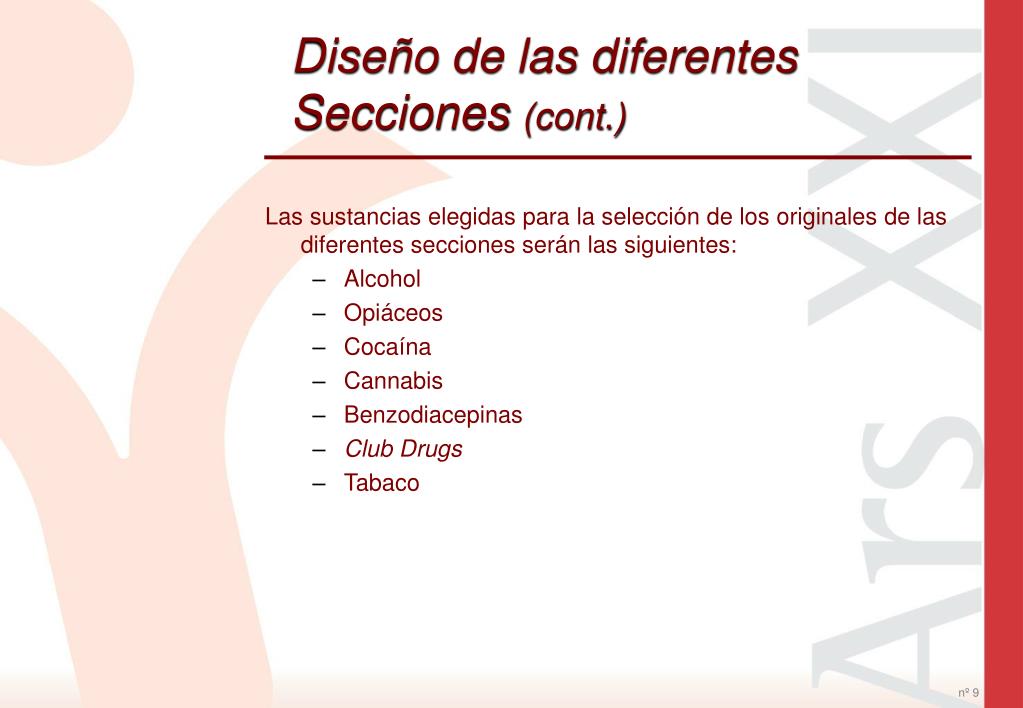 Diseño de las diferentes Secciones (cont.)

Las sustancias elegidas para la selección de los originales de las diferentes secciones serán las siguientes:
– Alcohol
– Opiáceos
– Cocaína
– Cannabis
– Benzodiacepinas
– Club Drugs
– Tabaco

Ars XXI

nº 9